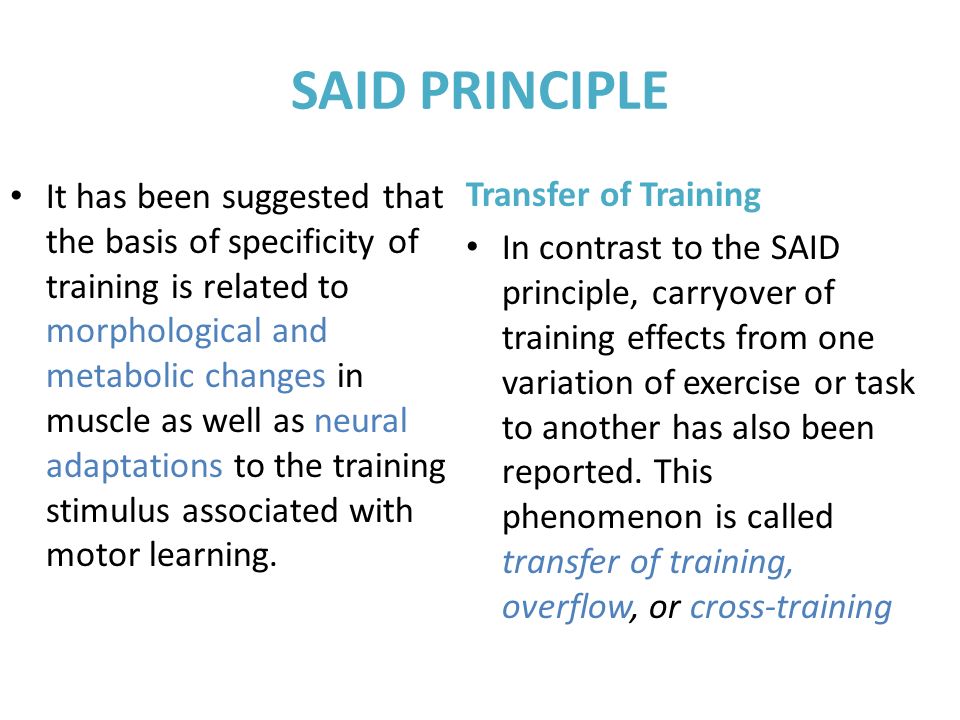 SAID PRINCIPLE

• It has been suggested that the basis of specificity of training is related to morphological and metabolic changes in muscle as well as neural adaptations to the training stimulus associated with motor learning.

Transfer of Training

• In contrast to the SAID principle, carryover of training effects from one variation of exercise or task to another has also been reported. This phenomenon is called transfer of training, overflow, or cross-training